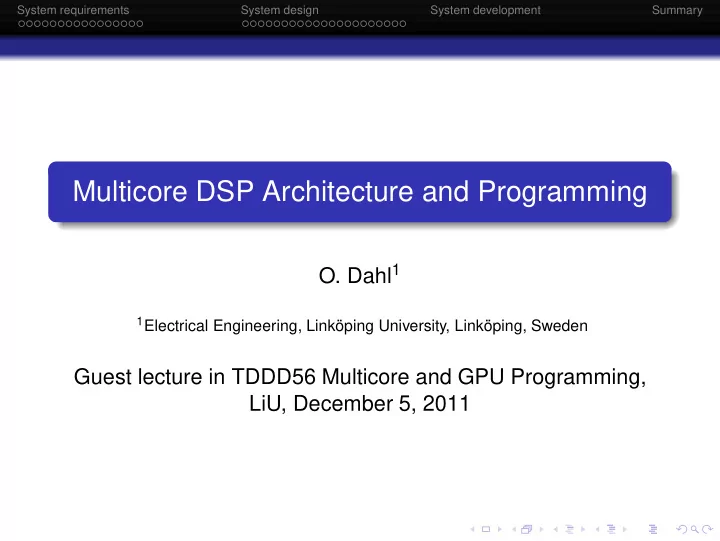 System requirements System design System development Summary

Multicore DSP Architecture and Programming

O. Dahl$^1$

$^1$Electrical Engineering, Linköping University, Linköping, Sweden

Guest lecture in TDDD56 Multicore and GPU Programming, LiU, December 5, 2011